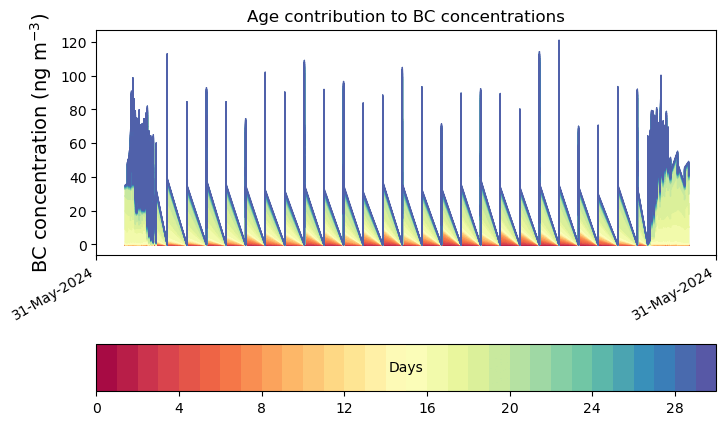 Age contribution to BC concentrations

BC concentration (ng m$^{-3}$)

120
100
80
60
40
20
0

31-May-2024
31-May-2024

Days

0
4
8
12
16
20
24
28